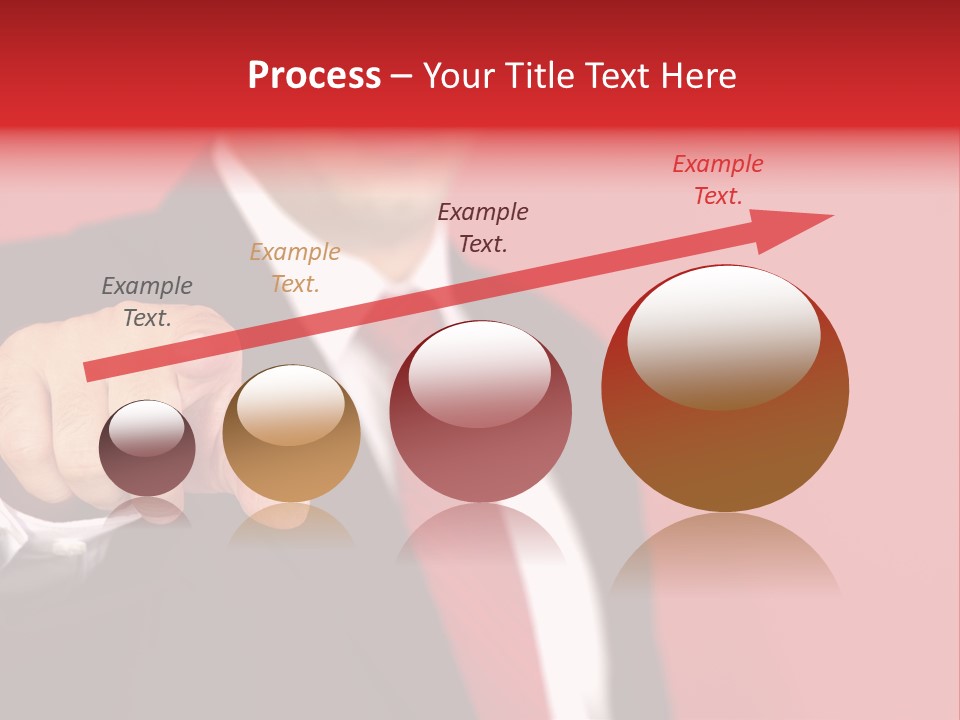 Process – Your Title Text Here

Example Text.

Example Text.

Example Text.

Example Text.